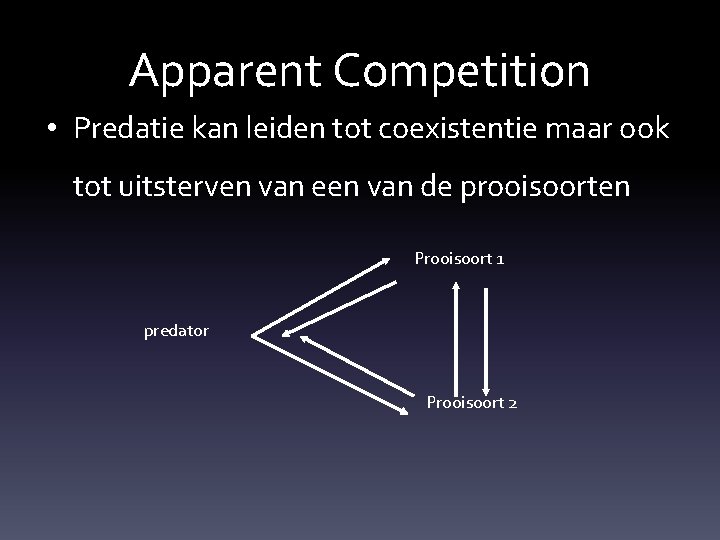 Apparent Competition

• Predatie kan leiden tot coexistentie maar ook tot uitsterven van een van de prooisoorten

Prooisoort 1

predator

Prooisoort 2